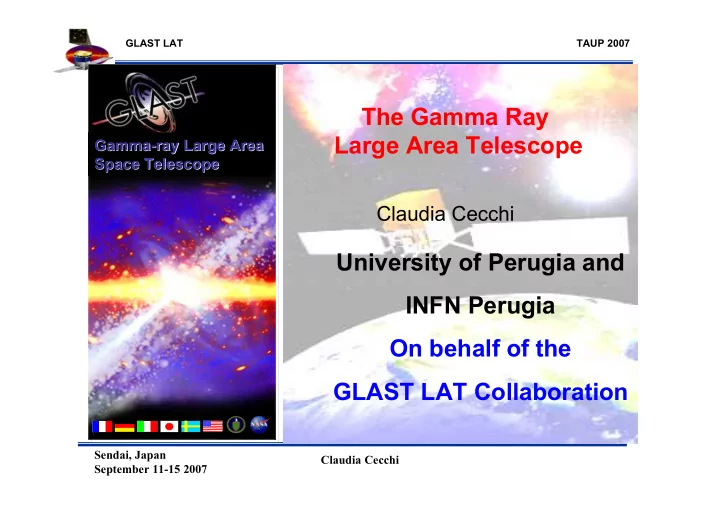 GLAST LAT

TAUP 2007

GLAST

Gamma-ray Large Area Space Telescope

NASA

The Gamma Ray Large Area Telescope

Claudia Cecchi

University of Perugia and

INFN Perugia

On behalf of the

GLAST LAT Collaboration

Sendai, Japan
September 11-15 2007

Claudia Cecchi